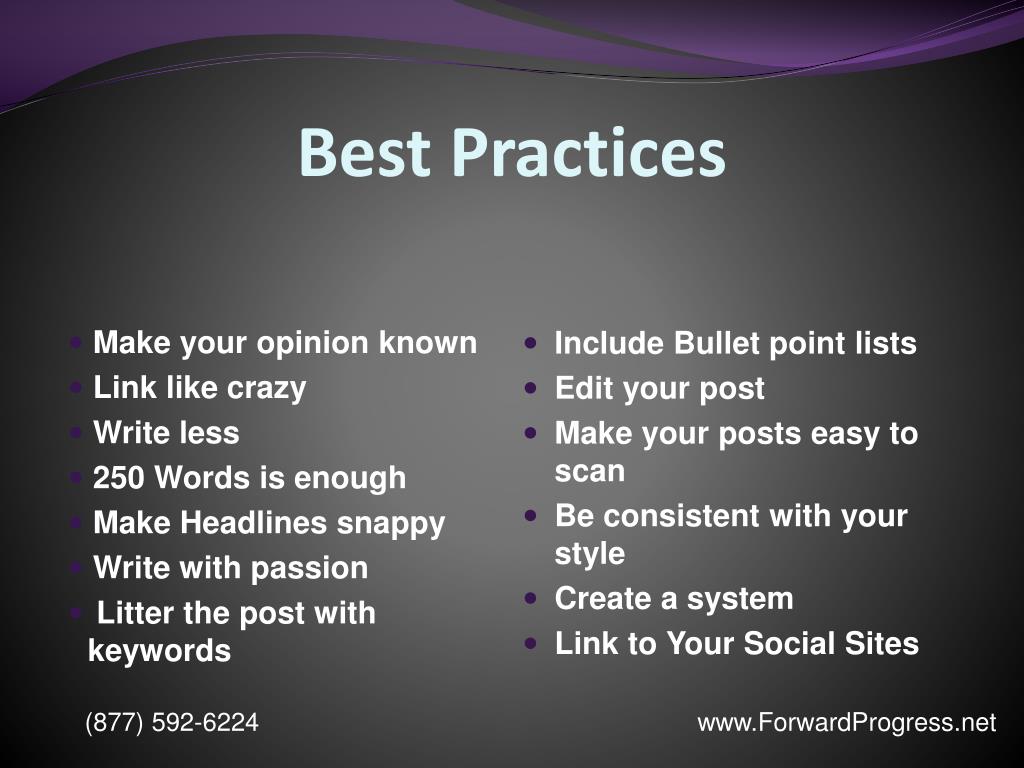 Best Practices

- Make your opinion known
- Link like crazy
- Write less
- 250 Words is enough
- Make Headlines snappy
- Write with passion
- Litter the post with keywords

- Include Bullet point lists
- Edit your post
- Make your posts easy to scan
- Be consistent with your style
- Create a system
- Link to Your Social Sites

(877) 592-6224

www.ForwardProgress.net